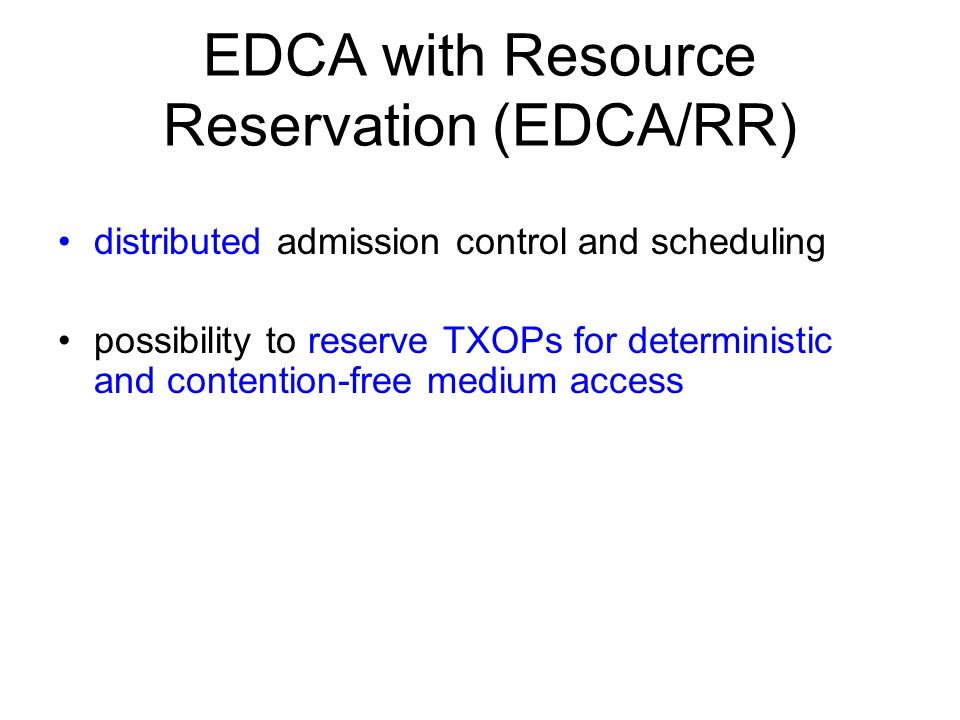 EDCA with Resource Reservation (EDCA/RR)

• distributed admission control and scheduling

• possibility to reserve TXOPs for deterministic and contention-free medium access